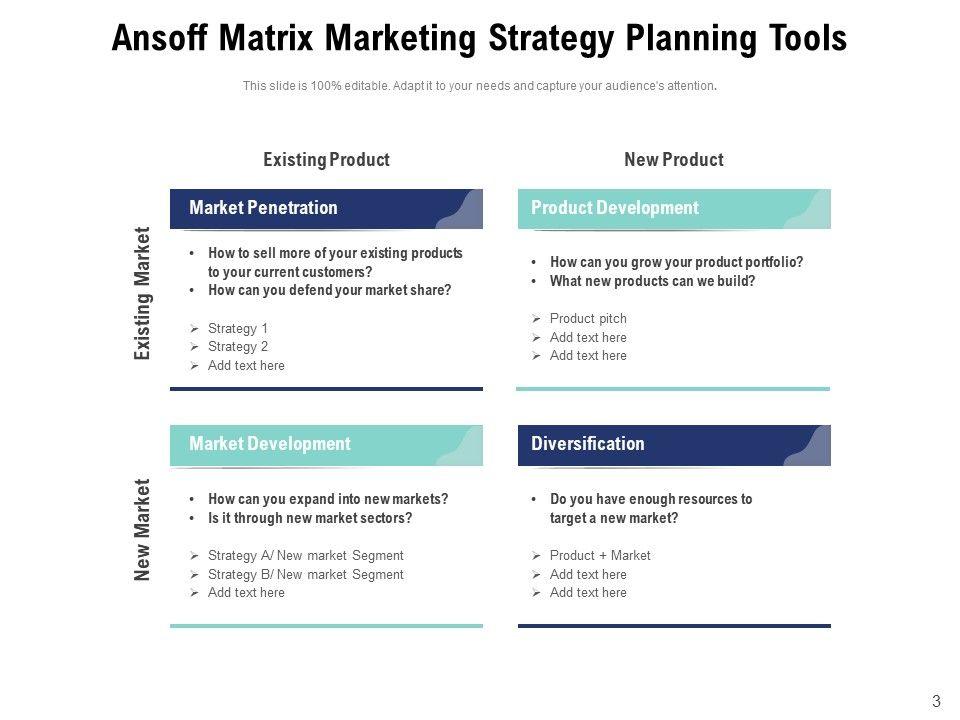 Ansoff Matrix Marketing Strategy Planning Tools

This slide is 100% editable. Adapt it to your needs and capture your audience's attention.

Existing Product

New Product

Existing Market

Market Penetration

• How to sell more of your existing products to your current customers?
• How can you defend your market share?

➢ Strategy 1
➢ Strategy 2
➢ Add text here

Product Development

• How can you grow your product portfolio?
• What new products can we build?

➢ Product pitch
➢ Add text here
➢ Add text here

New Market

Market Development

• How can you expand into new markets?
• Is it through new market sectors?

➢ Strategy A/ New market Segment
➢ Strategy B/ New market Segment
➢ Add text here

Diversification

• Do you have enough resources to target a new market?

➢ Product + Market
➢ Add text here
➢ Add text here

3